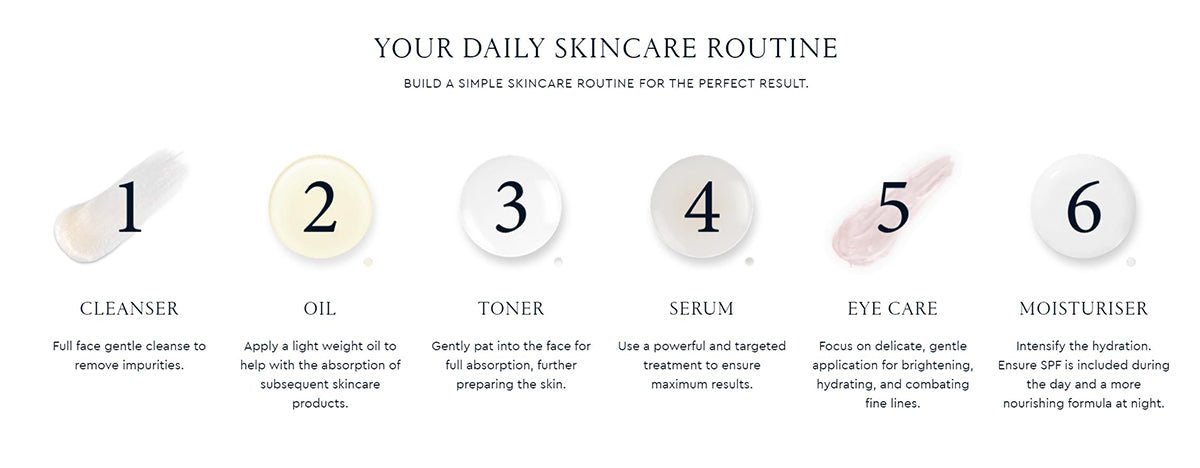 YOUR DAILY SKINCARE ROUTINE

BUILD A SIMPLE SKINCARE ROUTINE FOR THE PERFECT RESULT.

1

CLEANSER

Full face gentle cleanse to remove impurities.

2

OIL

Apply a light weight oil to help with the absorption of subsequent skincare products.

3

TONER

Gently pat into the face for full absorption, further preparing the skin.

4

SERUM

Use a powerful and targeted treatment to ensure maximum results.

5

EYE CARE

Focus on delicate, gentle application for brightening, hydrating, and combating fine lines.

6

MOISTURISER

Intensify the hydration. Ensure SPF is included during the day and a more nourishing formula at night.